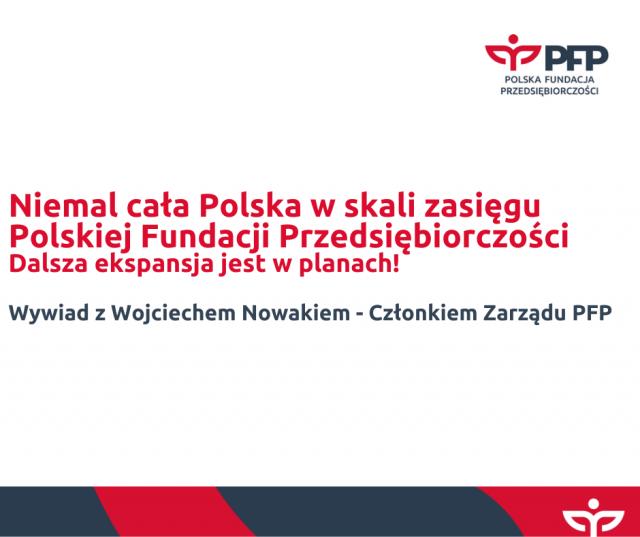 PFP
POLSKA FUNDACJA PRZEDSIĘBIORCZOŚCI

Niemal cała Polska w skali zasięgu Polskiej Fundacji Przedsiębiorczości
Dalsza ekspansja jest w planach!

Wywiad z Wojciechem Nowakiem - Członkiem Zarządu PFP